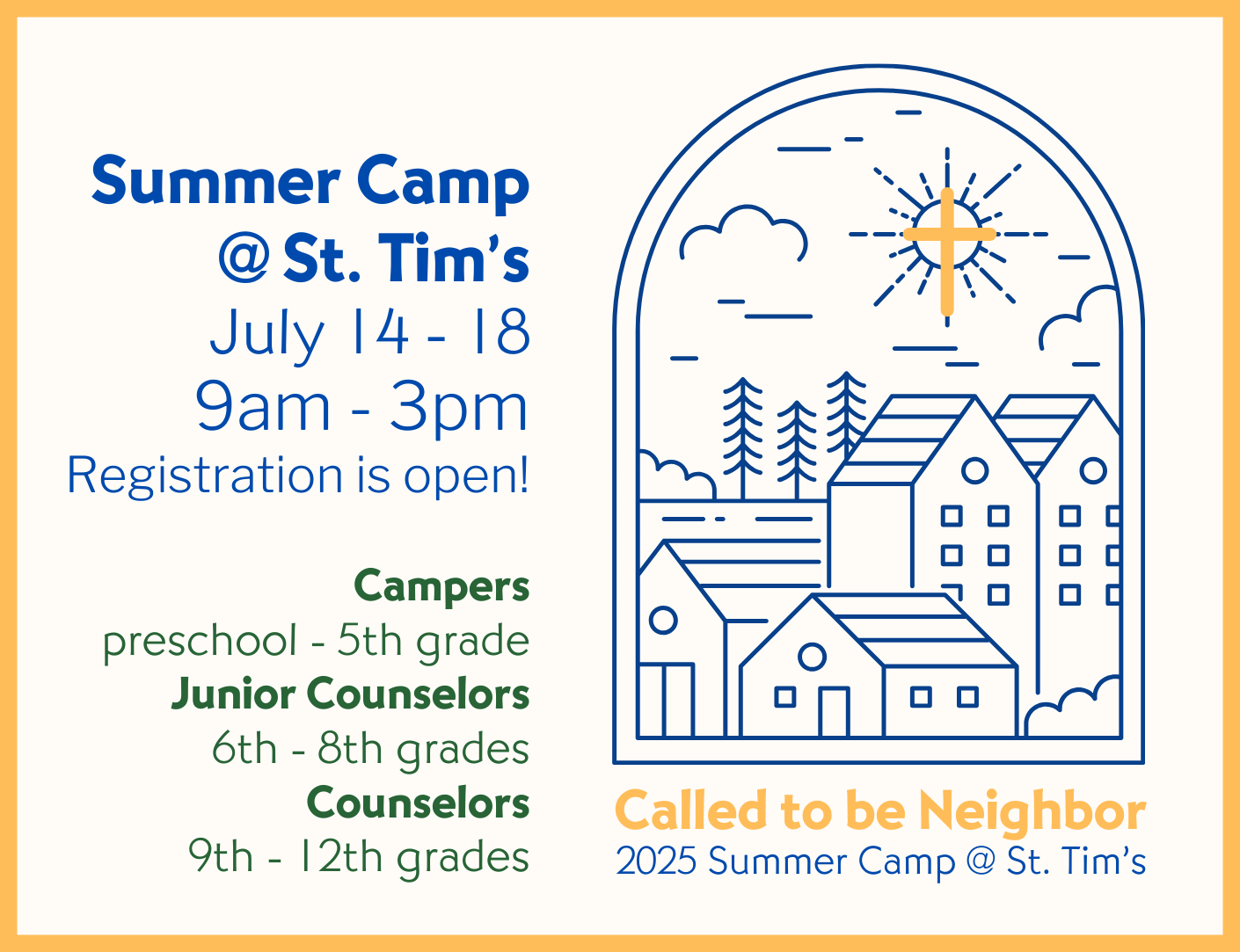 Summer Camp
@ St. Tim's
July 14 - 18
9am - 3pm
Registration is open!

Campers
preschool - 5th grade
Junior Counselors
6th - 8th grades
Counselors
9th - 12th grades

Called to be Neighbor
2025 Summer Camp @ St. Tim's